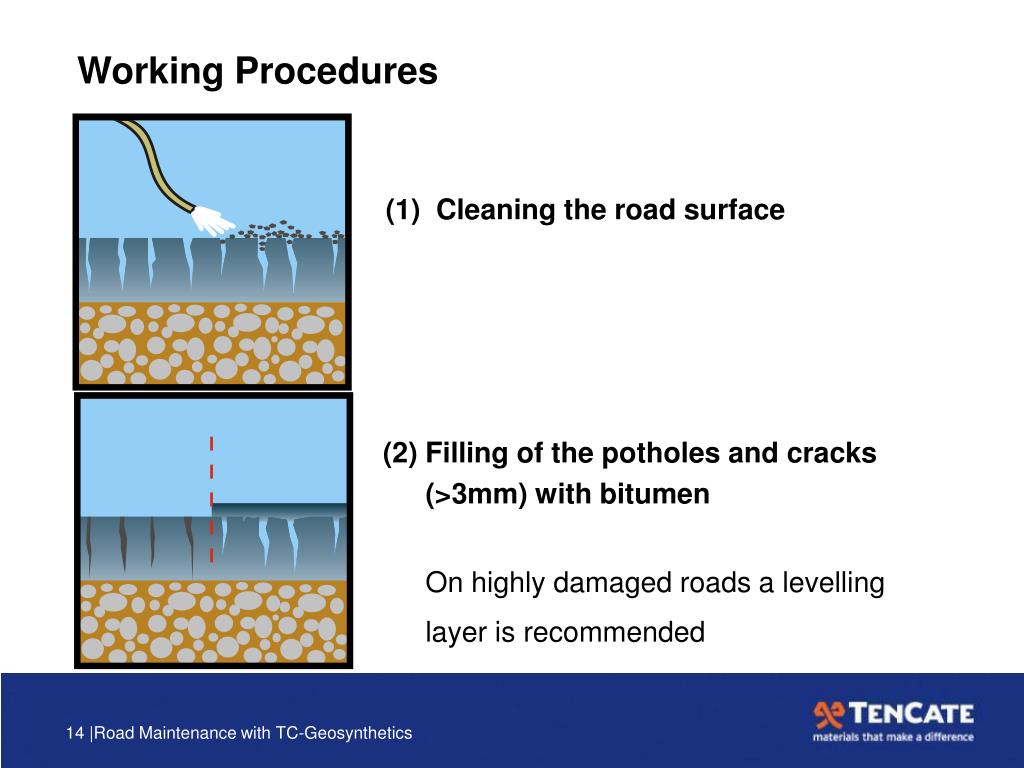 Working Procedures

(1) Cleaning the road surface

(2) Filling of the potholes and cracks (>3mm) with bitumen

On highly damaged roads a levelling layer is recommended

14 |Road Maintenance with TC-Geosynthetics

TENCATE
materials that make a difference